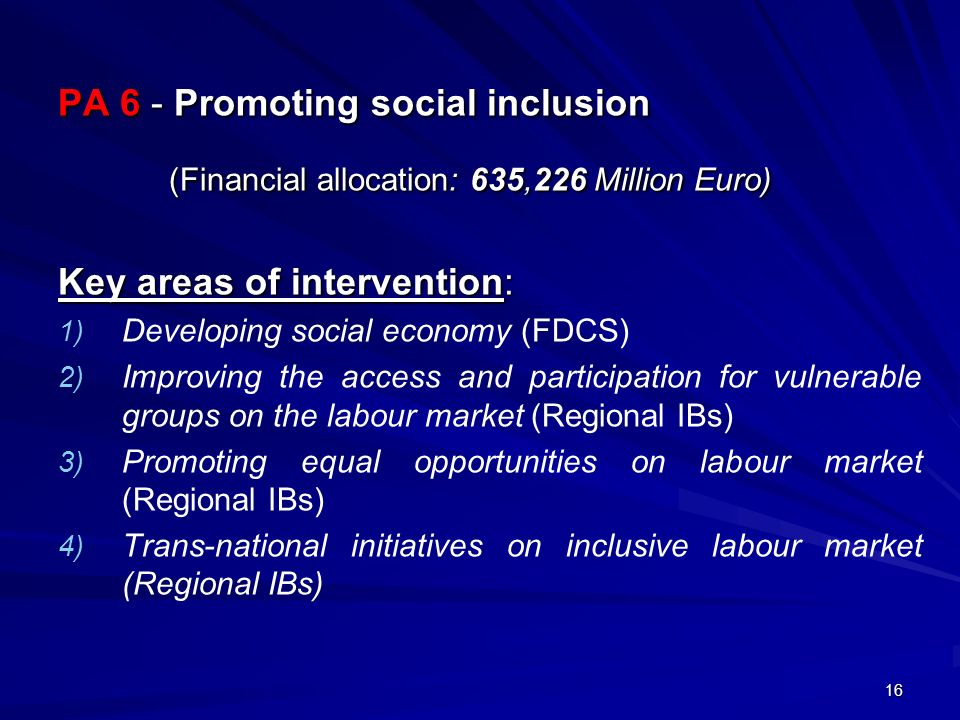 PA 6 - Promoting social inclusion

(Financial allocation: 635,226 Million Euro)

Key areas of intervention:

1) Developing social economy (FDCS)
2) Improving the access and participation for vulnerable groups on the labour market (Regional IBs)
3) Promoting equal opportunities on labour market (Regional IBs)
4) Trans-national initiatives on inclusive labour market (Regional IBs)

16